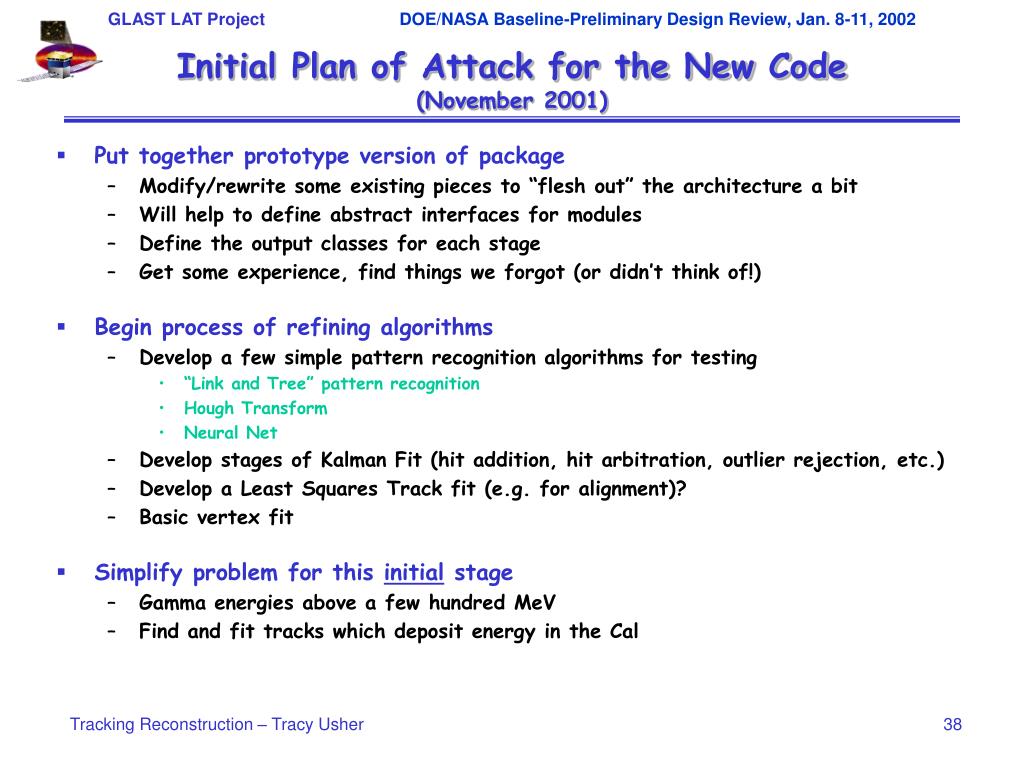 GLAST LAT Project DOE/NASA Baseline-Preliminary Design Review, Jan. 8-11, 2002

Initial Plan of Attack for the New Code
(November 2001)

▪ Put together prototype version of package
– Modify/rewrite some existing pieces to “flesh out” the architecture a bit
– Will help to define abstract interfaces for modules
– Define the output classes for each stage
– Get some experience, find things we forgot (or didn’t think of!)

▪ Begin process of refining algorithms
– Develop a few simple pattern recognition algorithms for testing
• “Link and Tree” pattern recognition
• Hough Transform
• Neural Net
– Develop stages of Kalman Fit (hit addition, hit arbitration, outlier rejection, etc.)
– Develop a Least Squares Track fit (e.g. for alignment)?
– Basic vertex fit

▪ Simplify problem for this initial stage
– Gamma energies above a few hundred MeV
– Find and fit tracks which deposit energy in the Cal

Tracking Reconstruction – Tracy Usher 38